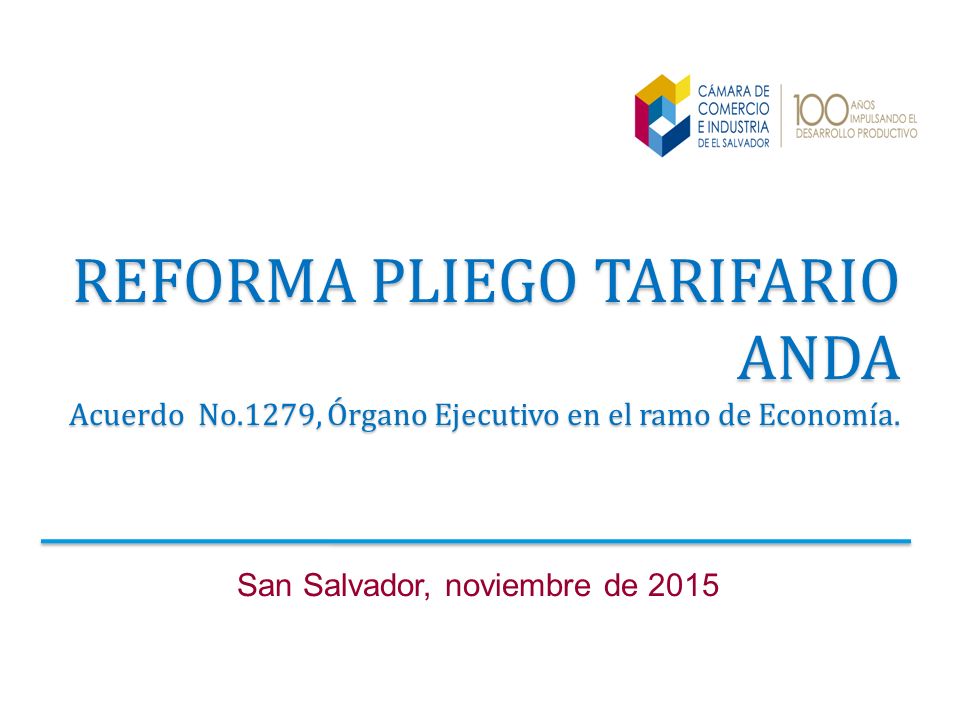 CÁMARA DE COMERCIO E INDUSTRIA DE EL SALVADOR

100 AÑOS IMPULSANDO EL DESARROLLO PRODUCTIVO

REFORMA PLIEGO TARIFARIO ANDA

Acuerdo No.1279, Órgano Ejecutivo en el ramo de Economía.

San Salvador, noviembre de 2015